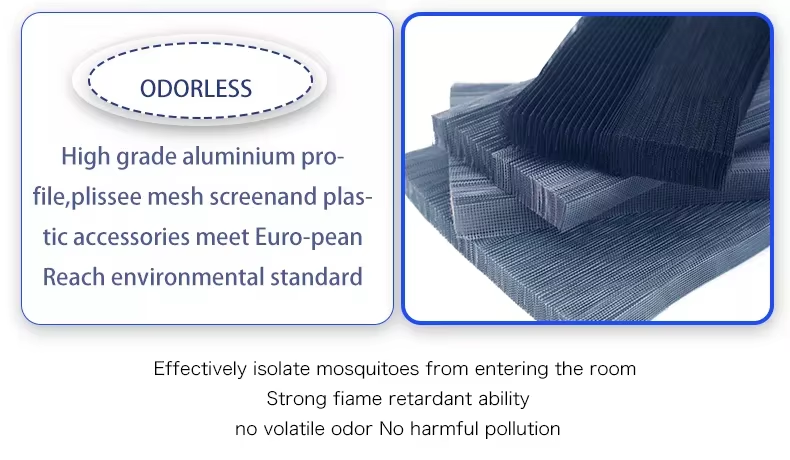 ODORLESS

High grade aluminium profile,plissee mesh screenand plastic accessories meet Euro-pean Reach environmental standard

Effectively isolate mosquitoes from entering the room
Strong fiame retardant ability
no volatile odor No harmful pollution